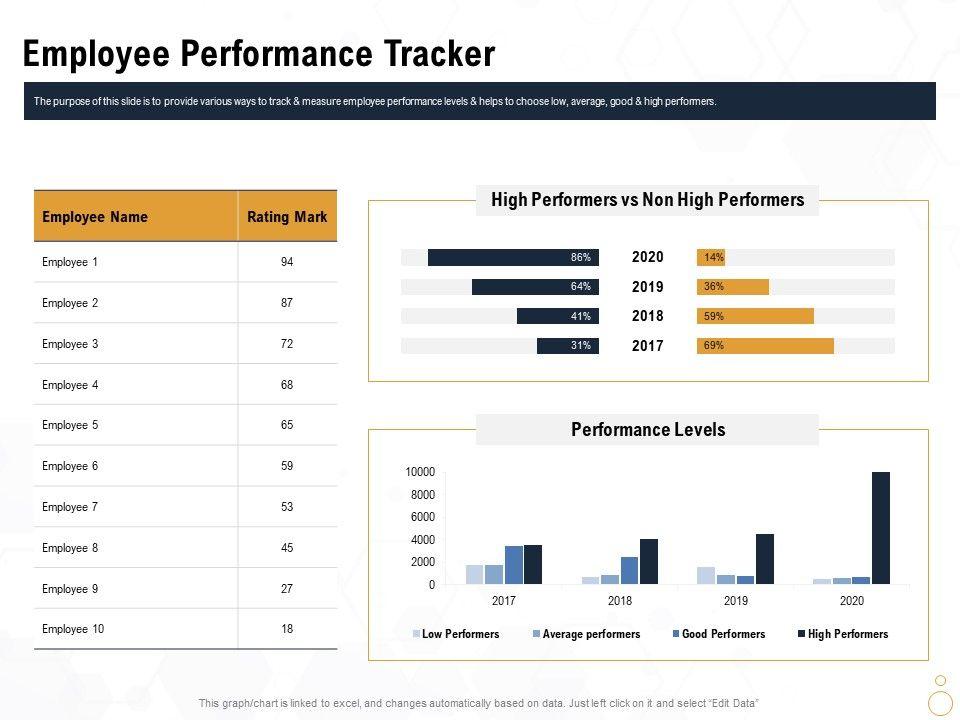 Employee Performance Tracker

The purpose of this slide is to provide various ways to track & measure employee performance levels & helps to choose low, average, good & high performers.

| Employee Name | Rating Mark |
|---|---|
| Employee 1 | 94 |
| Employee 2 | 87 |
| Employee 3 | 72 |
| Employee 4 | 68 |
| Employee 5 | 65 |
| Employee 6 | 59 |
| Employee 7 | 53 |
| Employee 8 | 45 |
| Employee 9 | 27 |
| Employee 10 | 18 |

High Performers vs Non High Performers

86% 2020 14%
64% 2019 36%
41% 2018 59%
31% 2017 69%

Performance Levels

10000
8000
6000
4000
2000
0
2017 2018 2019 2020

Low Performers Average performers Good Performers High Performers

This graph/chart is linked to excel, and changes automatically based on data. Just left click on it and select "Edit Data"